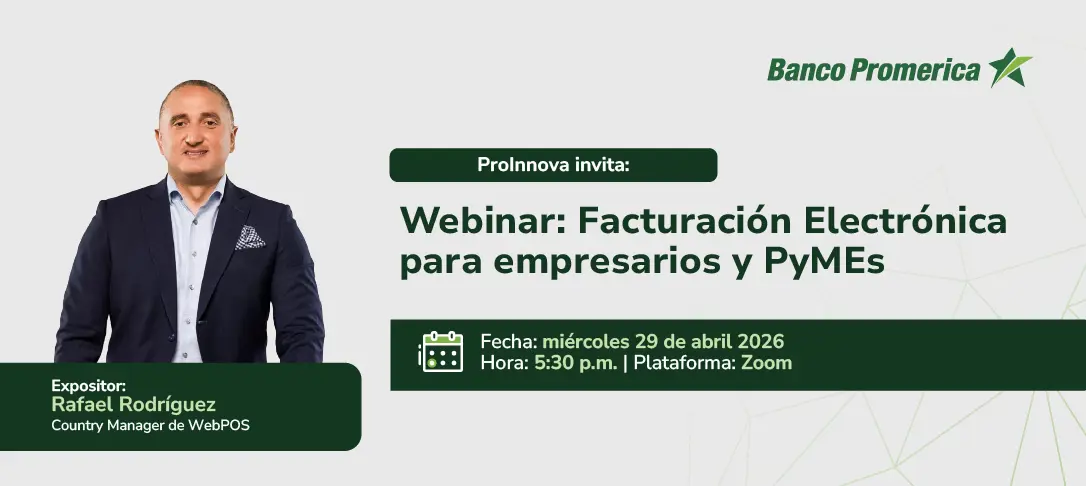 Banco Promerica

ProInnova invita:

Webinar: Facturación Electrónica para empresarios y PyMEs

Fecha: miércoles 29 de abril 2026
Hora: 5:30 p.m. | Plataforma: Zoom

Expositor:
Rafael Rodríguez
Country Manager de WebPOS